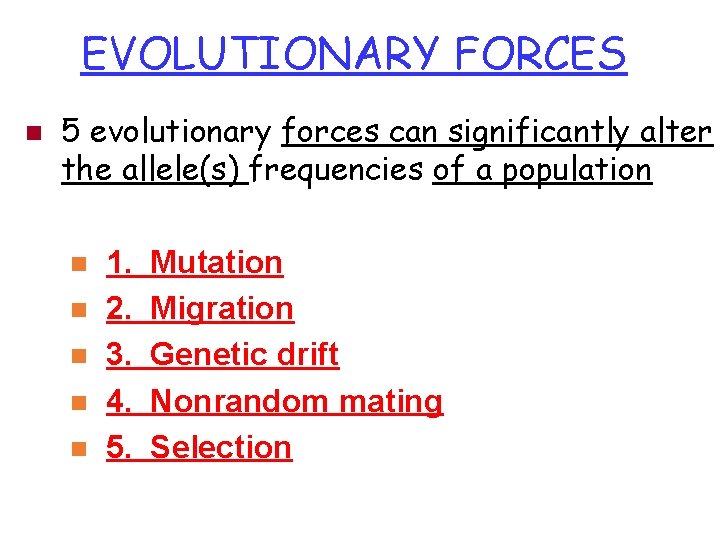 EVOLUTIONARY FORCES

5 evolutionary forces can significantly alter the allele(s) frequencies of a population

1. Mutation
2. Migration
3. Genetic drift
4. Nonrandom mating
5. Selection